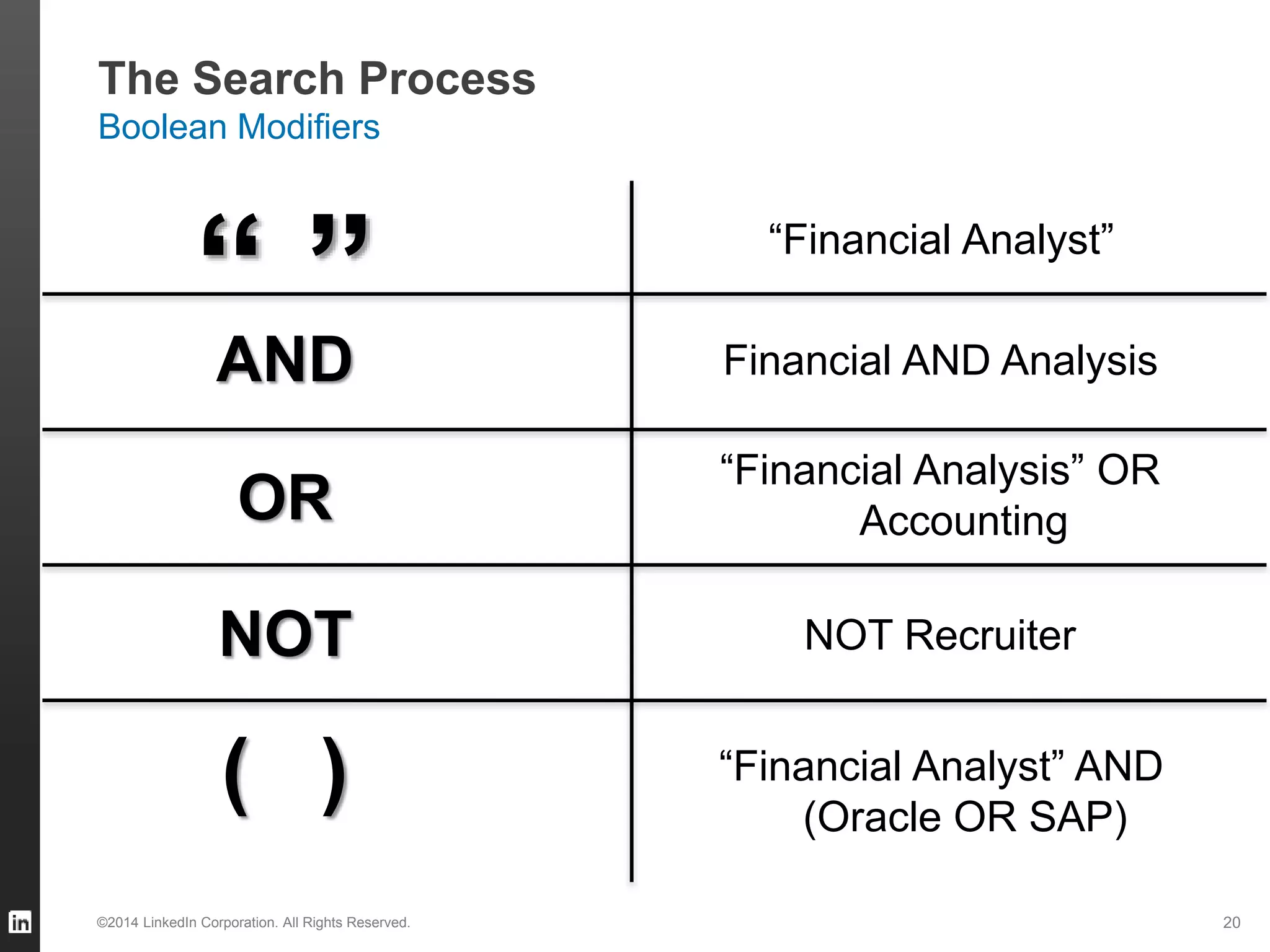 The Search Process
Boolean Modifiers

| “ ” | “Financial Analyst” |
|---|---|
| AND | Financial AND Analysis |
| OR | “Financial Analysis” OR Accounting |
| NOT | NOT Recruiter |
| ( ) | “Financial Analyst” AND (Oracle OR SAP) |

in

©2014 LinkedIn Corporation. All Rights Reserved.

20